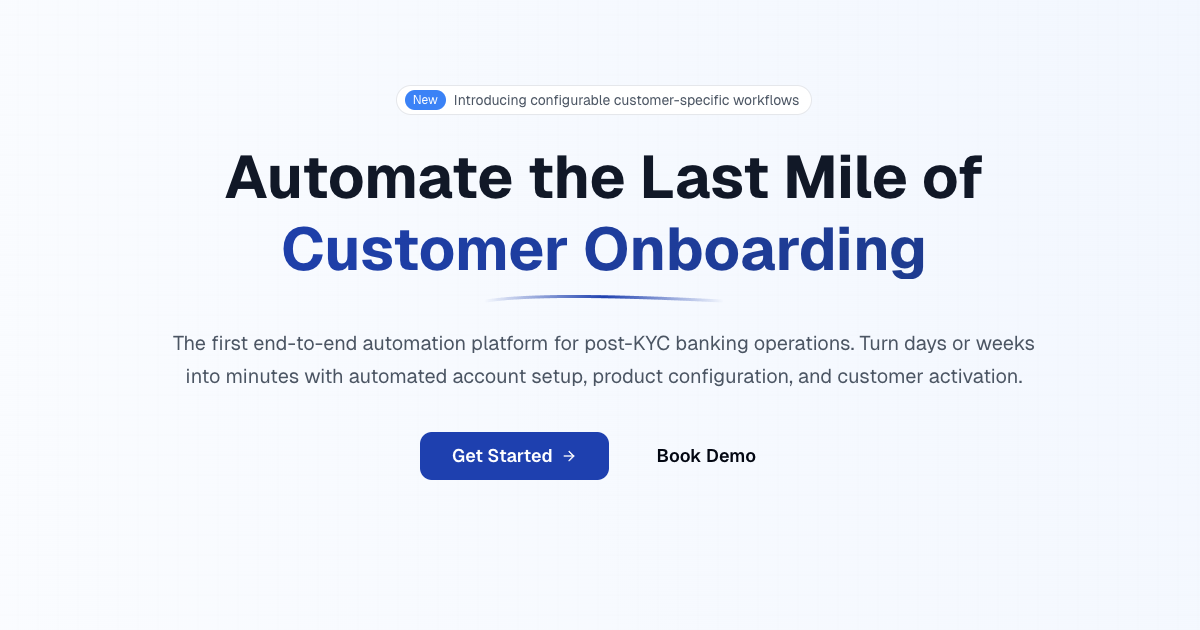 New Introducing configurable customer-specific workflows

Automate the Last Mile of Customer Onboarding

The first end-to-end automation platform for post-KYC banking operations. Turn days or weeks into minutes with automated account setup, product configuration, and customer activation.

Get Started →

Book Demo